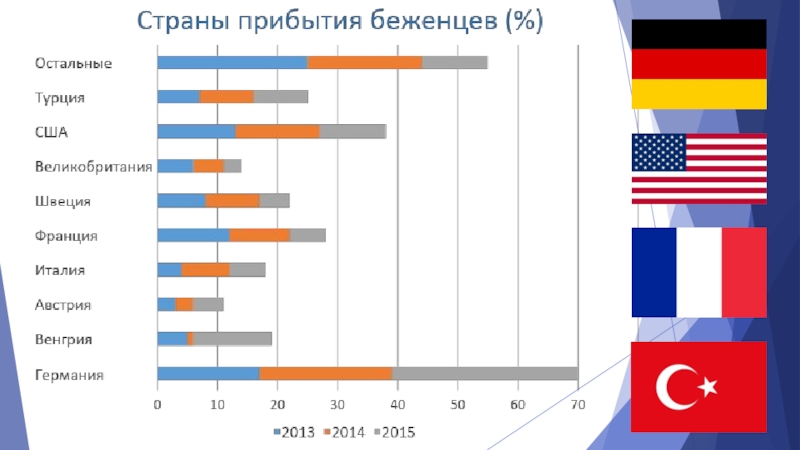 Страны прибытия беженцев (%)

Остальные
Турция
США
Великобритания
Швеция
Франция
Италия
Австрия
Венгрия
Германия

0 10 20 30 40 50 60 70

2013 2014 2015